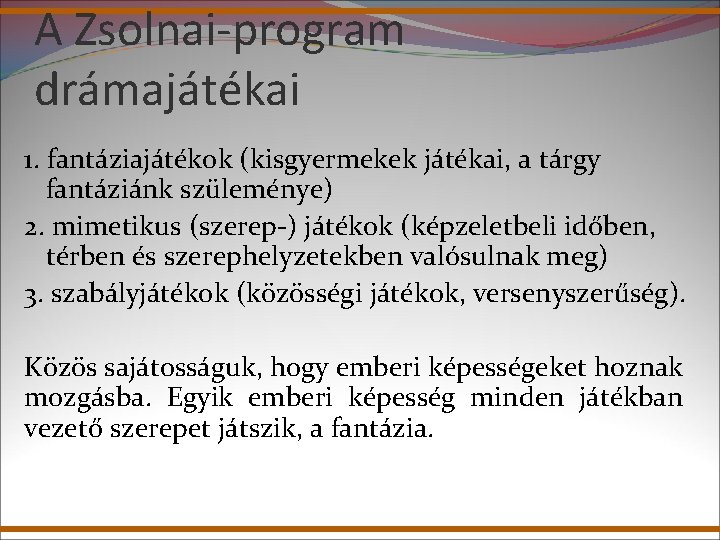 A Zsolnai-program drámajátékai

1. fantáziajátékok (kisgyermekek játékai, a tárgy fantáziánk szüleménye)
2. mimetikus (szerep-) játékok (képzeletbeli időben, térben és szerephelyzetekben valósulnak meg)
3. szabályjátékok (közösségi játékok, versenyszerűség).

Közös sajátosságuk, hogy emberi képességeket hoznak mozgásba. Egyik emberi képesség minden játékban vezető szerepet játszik, a fantázia.